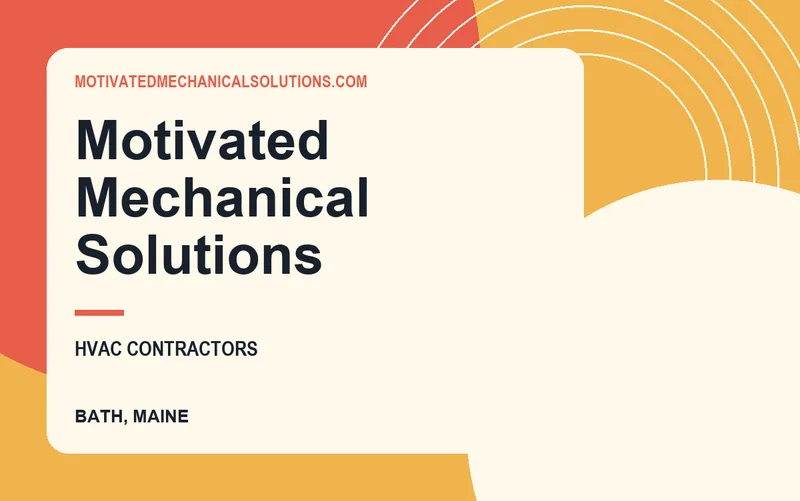 MOTIVATEDMECHANICALSOLUTIONS.COM

Motivated Mechanical Solutions

HVAC CONTRACTORS

BATH, MAINE